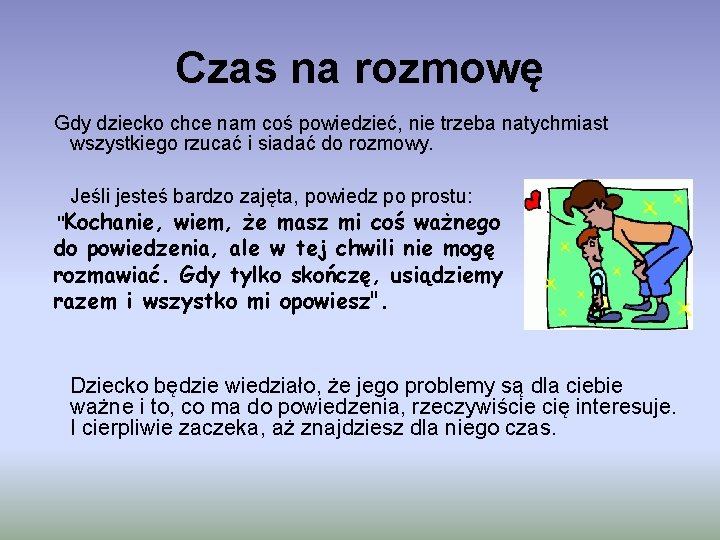 Czas na rozmowę

Gdy dziecko chce nam coś powiedzieć, nie trzeba natychmiast wszystkiego rzucać i siadać do rozmowy.

Jeśli jesteś bardzo zajęta, powiedz po prostu: "Kochanie, wiem, że masz mi coś ważnego do powiedzenia, ale w tej chwili nie mogę rozmawiać. Gdy tylko skończę, usiądziemy razem i wszystko mi opowiesz".

Dziecko będzie wiedziało, że jego problemy są dla ciebie ważne i to, co ma do powiedzenia, rzeczywiście cię interesuje. I cierpliwie zaczeka, aż znajdziesz dla niego czas.